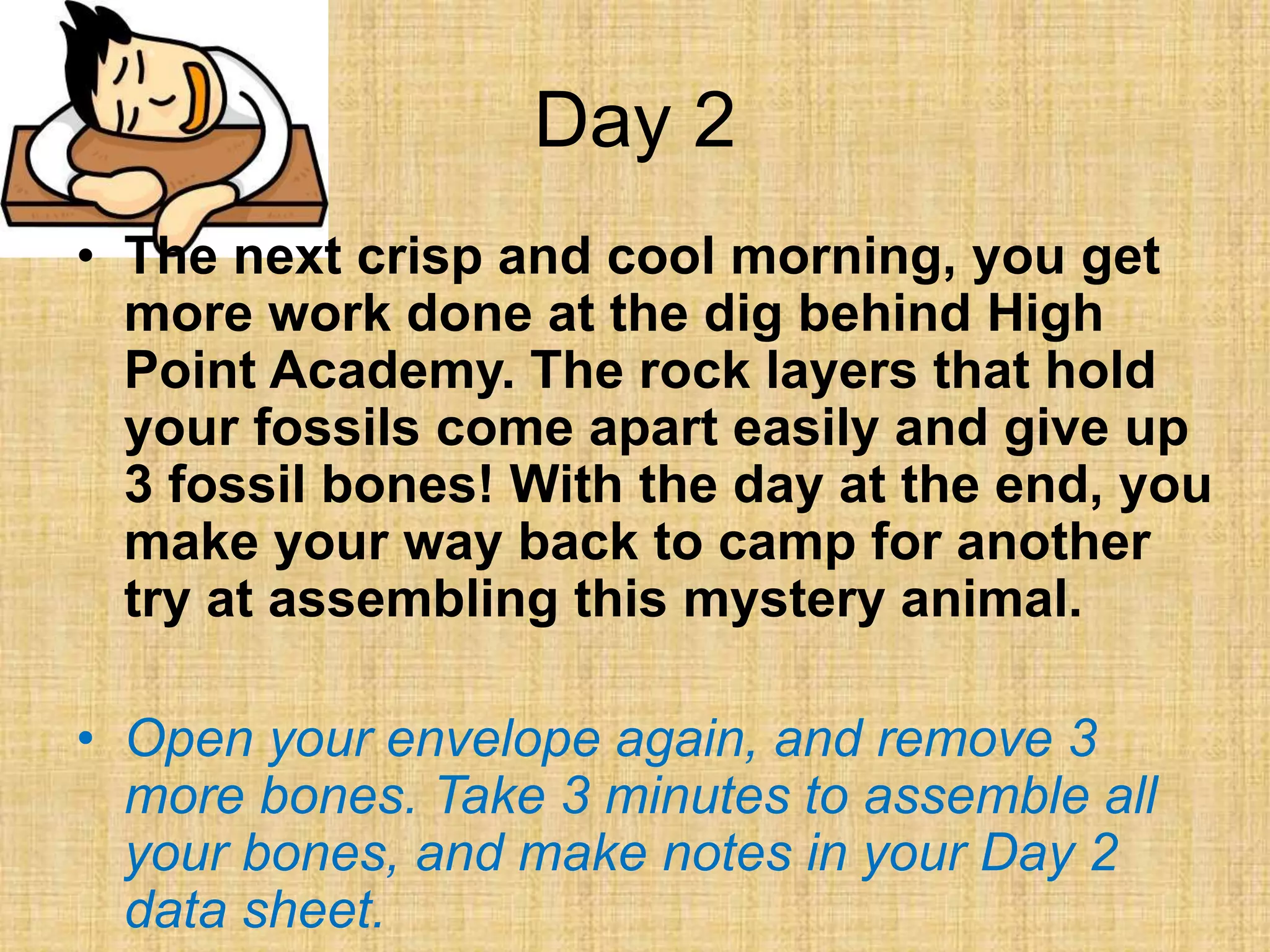 Day 2

• The next crisp and cool morning, you get more work done at the dig behind High Point Academy. The rock layers that hold your fossils come apart easily and give up 3 fossil bones! With the day at the end, you make your way back to camp for another try at assembling this mystery animal.

• Open your envelope again, and remove 3 more bones. Take 3 minutes to assemble all your bones, and make notes in your Day 2 data sheet.